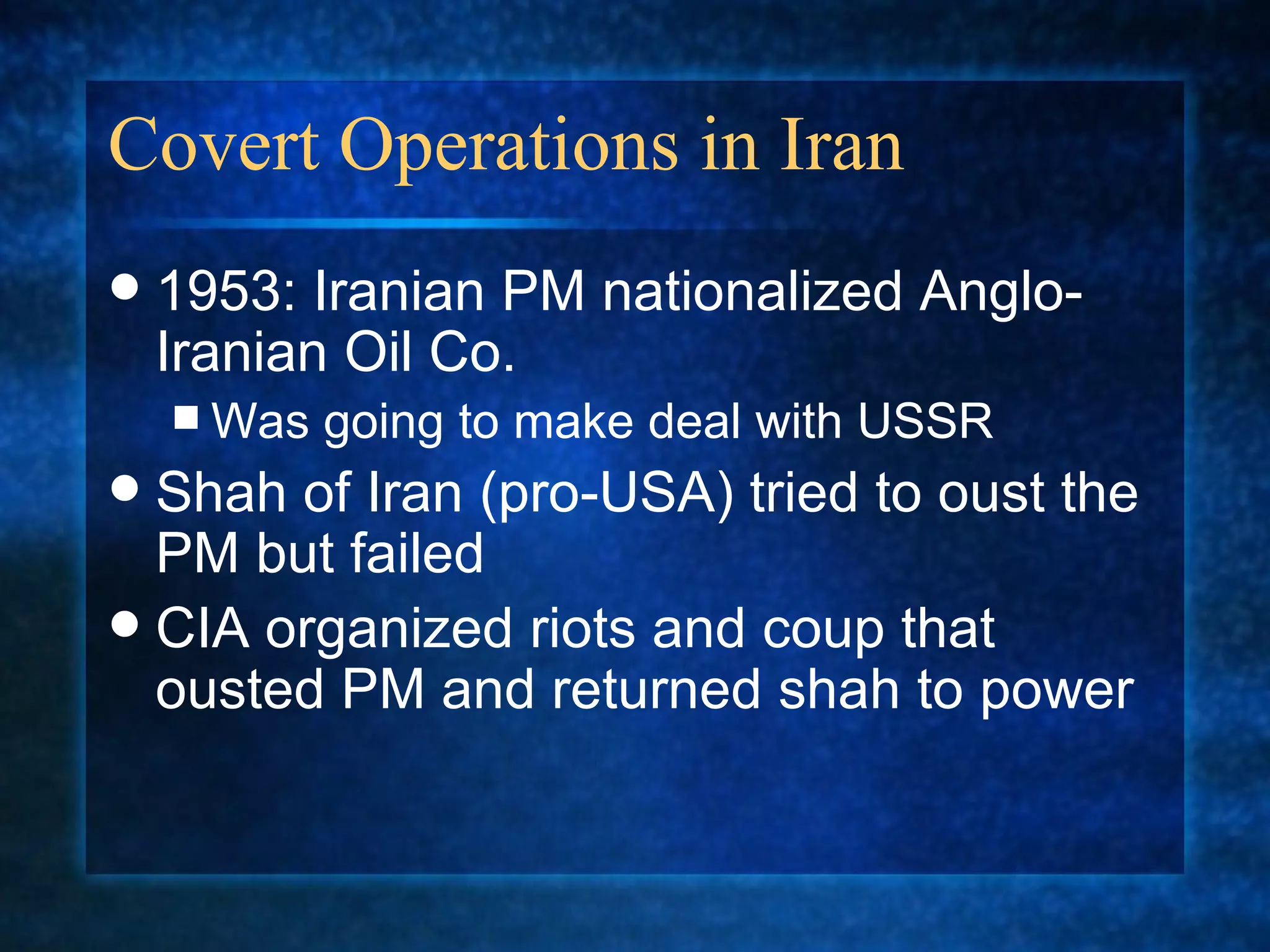 Covert Operations in Iran

• 1953: Iranian PM nationalized Anglo-Iranian Oil Co.
  ▪ Was going to make deal with USSR
• Shah of Iran (pro-USA) tried to oust the PM but failed
• CIA organized riots and coup that ousted PM and returned shah to power